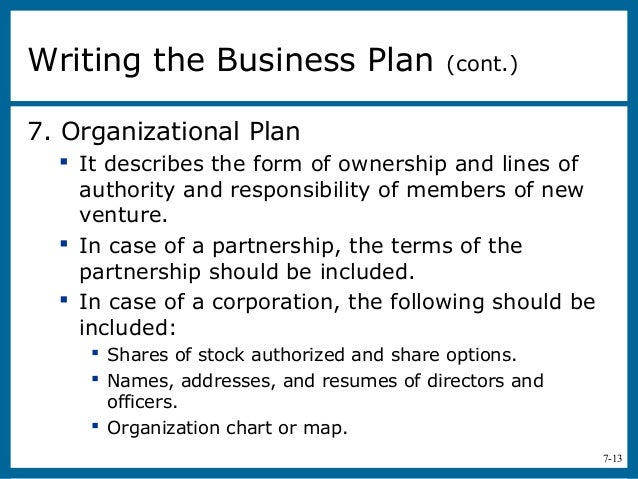 Writing the Business Plan (cont.)

7. Organizational Plan

- It describes the form of ownership and lines of authority and responsibility of members of new venture.
- In case of a partnership, the terms of the partnership should be included.
- In case of a corporation, the following should be included:
  - Shares of stock authorized and share options.
  - Names, addresses, and resumes of directors and officers.
  - Organization chart or map.

7-13